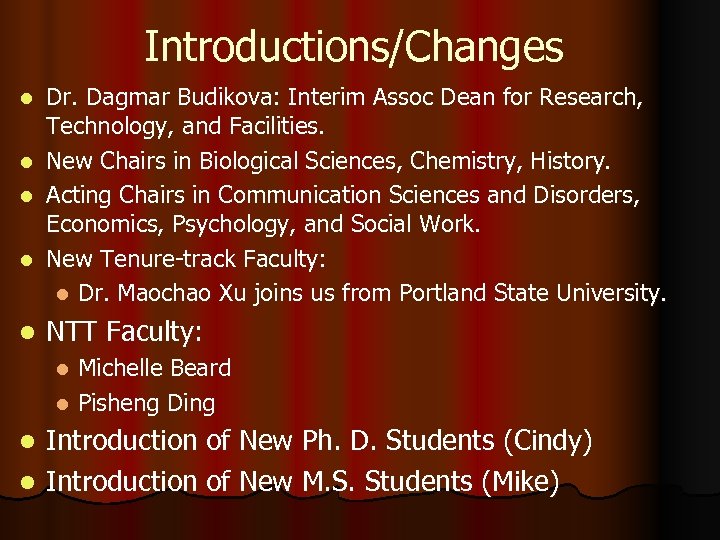 Introductions/Changes

- Dr. Dagmar Budikova: Interim Assoc Dean for Research, Technology, and Facilities.
- New Chairs in Biological Sciences, Chemistry, History.
- Acting Chairs in Communication Sciences and Disorders, Economics, Psychology, and Social Work.
- New Tenure-track Faculty:
  - Dr. Maochao Xu joins us from Portland State University.
- NTT Faculty:
  - Michelle Beard
  - Pisheng Ding
- Introduction of New Ph. D. Students (Cindy)
- Introduction of New M.S. Students (Mike)